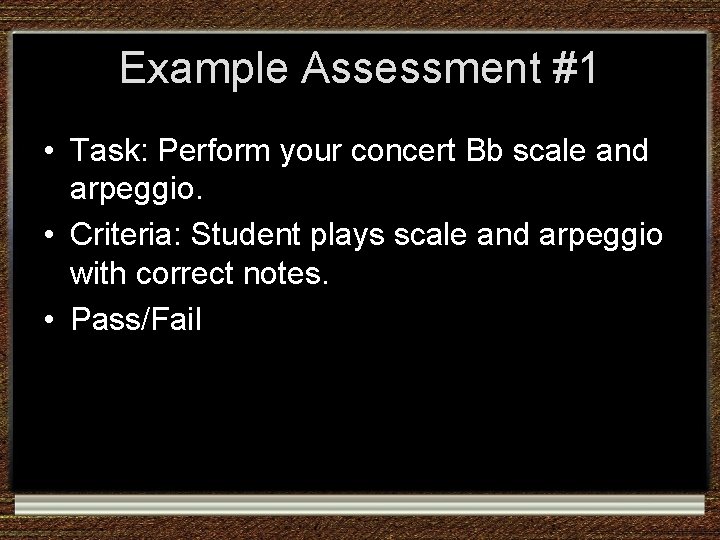 Example Assessment #1

• Task: Perform your concert Bb scale and arpeggio.
• Criteria: Student plays scale and arpeggio with correct notes.
• Pass/Fail